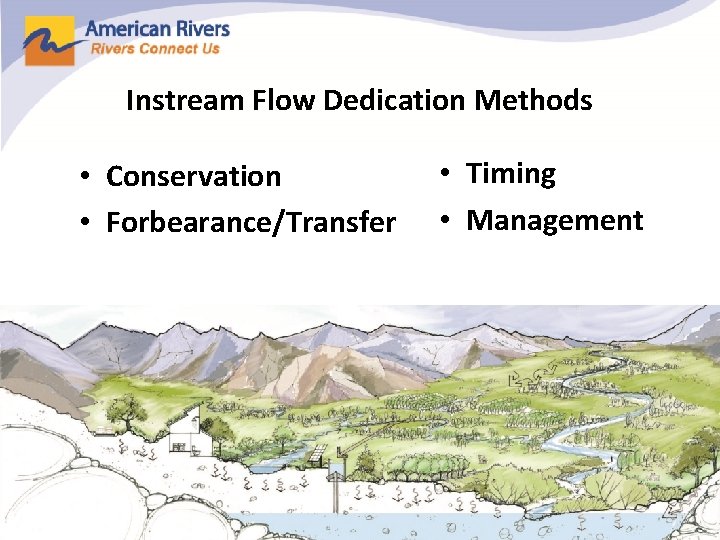 American Rivers
Rivers Connect Us

Instream Flow Dedication Methods

• Conservation
• Forbearance/Transfer

• Timing
• Management